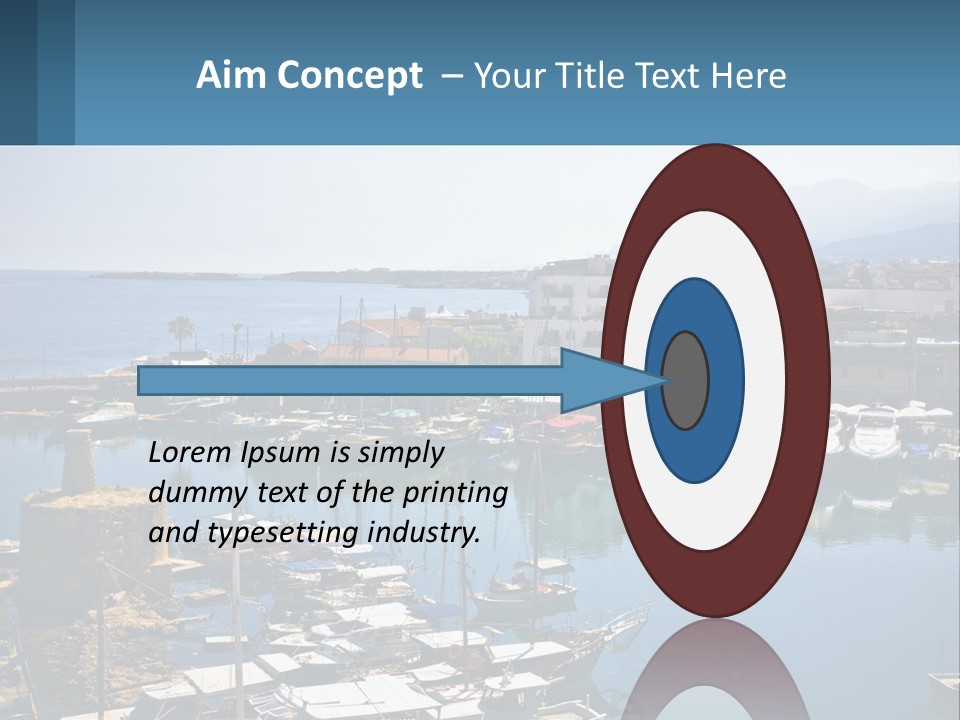 Aim Concept – Your Title Text Here

Lorem Ipsum is simply dummy text of the printing and typesetting industry.